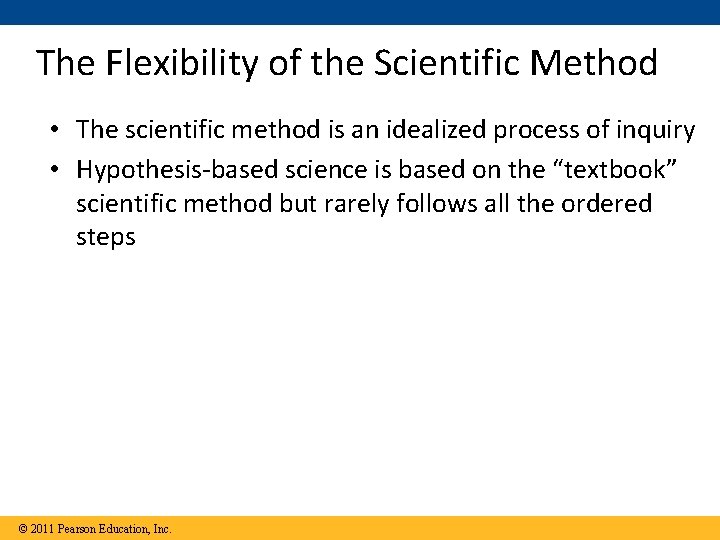 The Flexibility of the Scientific Method

• The scientific method is an idealized process of inquiry
• Hypothesis-based science is based on the “textbook” scientific method but rarely follows all the ordered steps

© 2011 Pearson Education, Inc.